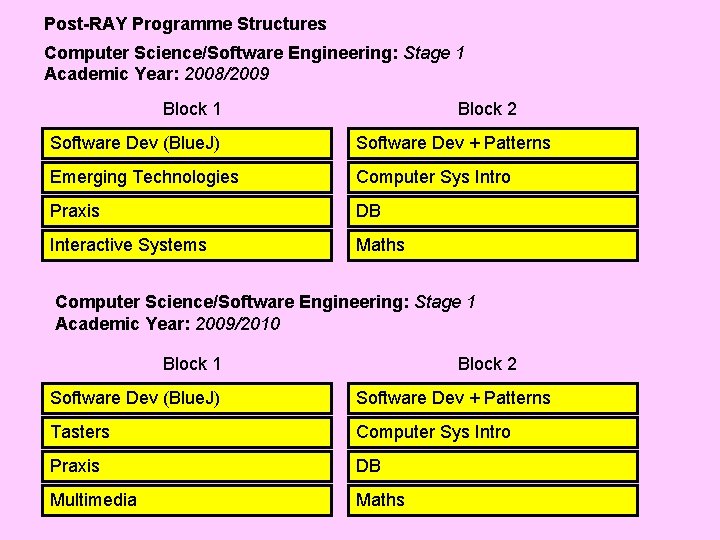 Post-RAY Programme Structures

Computer Science/Software Engineering: Stage 1
Academic Year: 2008/2009

| Block 1 | Block 2 |
|---|---|
| Software Dev (BlueJ) | Software Dev + Patterns |
| Emerging Technologies | Computer Sys Intro |
| Praxis | DB |
| Interactive Systems | Maths |

Computer Science/Software Engineering: Stage 1
Academic Year: 2009/2010

| Block 1 | Block 2 |
|---|---|
| Software Dev (BlueJ) | Software Dev + Patterns |
| Tasters | Computer Sys Intro |
| Praxis | DB |
| Multimedia | Maths |